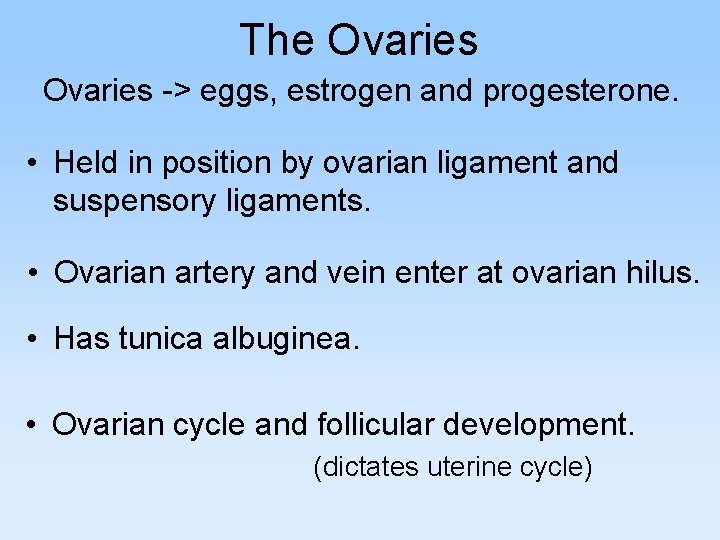 The Ovaries

Ovaries -> eggs, estrogen and progesterone.

• Held in position by ovarian ligament and suspensory ligaments.

• Ovarian artery and vein enter at ovarian hilus.

• Has tunica albuginea.

• Ovarian cycle and follicular development.

(dictates uterine cycle)